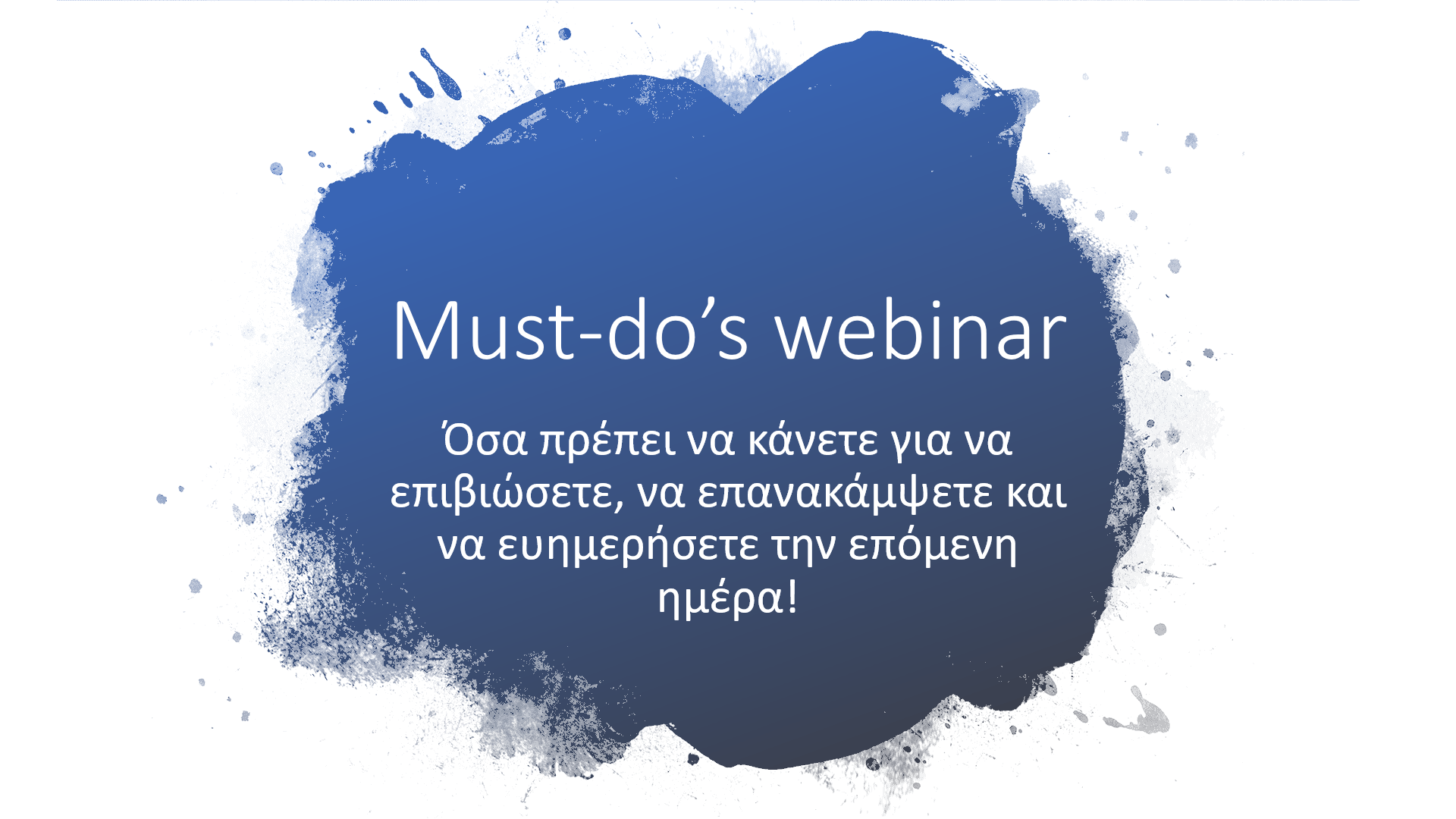 Must-do’s webinar

Όσα πρέπει να κάνετε για να επιβιώσετε, να επανακάμψετε και να ευημερήσετε την επόμενη ημέρα!